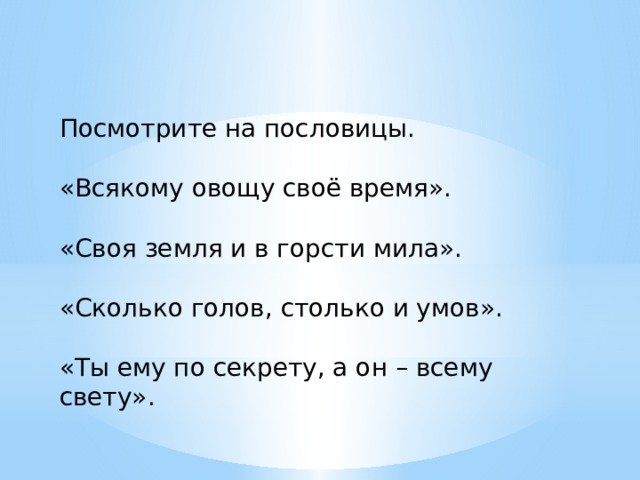 Посмотрите на пословицы.

«Всякому овощу своё время».

«Своя земля и в горсти мила».

«Сколько голов, столько и умов».

«Ты ему по секрету, а он – всему свету».